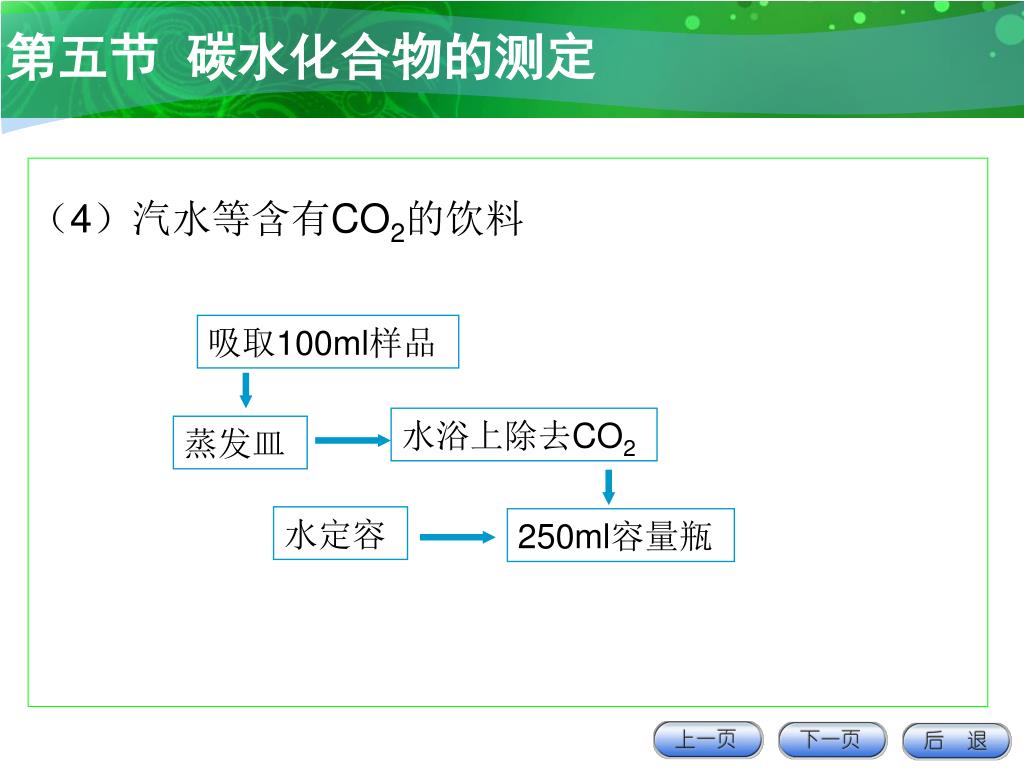 第五节 碳水化合物的测定

（4）汽水等含有$CO_2$的饮料

吸取100ml样品

蒸发皿

水浴上除去$CO_2$

水定容

250ml容量瓶

上一页 下一页 后 退